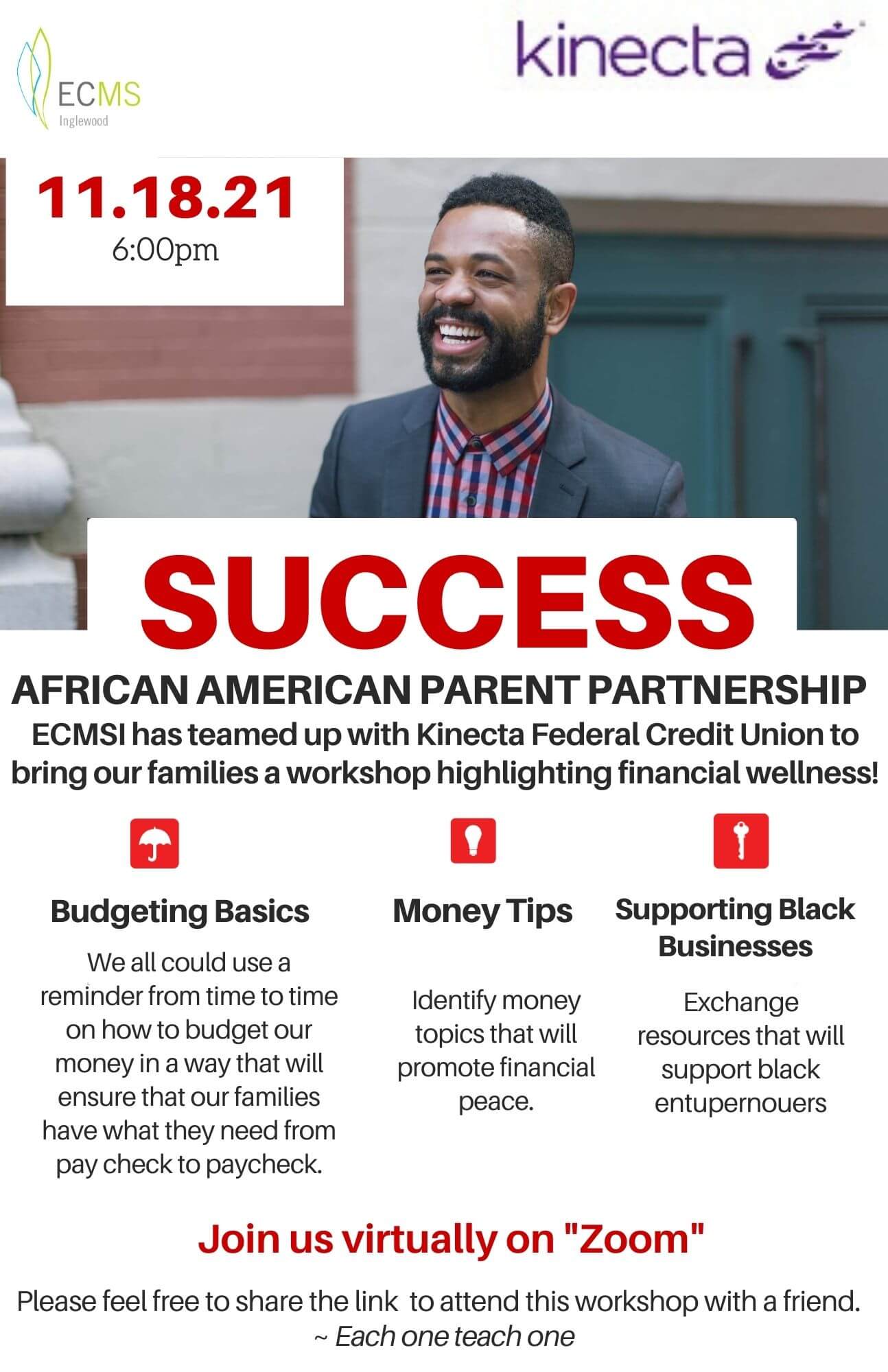 ECMS
Inglewood

kinecta

11.18.21
6:00pm

SUCCESS

AFRICAN AMERICAN PARENT PARTNERSHIP
ECMSI has teamed up with Kinecta Federal Credit Union to bring our families a workshop highlighting financial wellness!

Budgeting Basics

We all could use a reminder from time to time on how to budget our money in a way that will ensure that our families have what they need from pay check to paycheck.

Money Tips

Identify money topics that will promote financial peace.

Supporting Black Businesses

Exchange resources that will support black entupernouers

Join us virtually on "Zoom"

Please feel free to share the link to attend this workshop with a friend.
~ Each one teach one